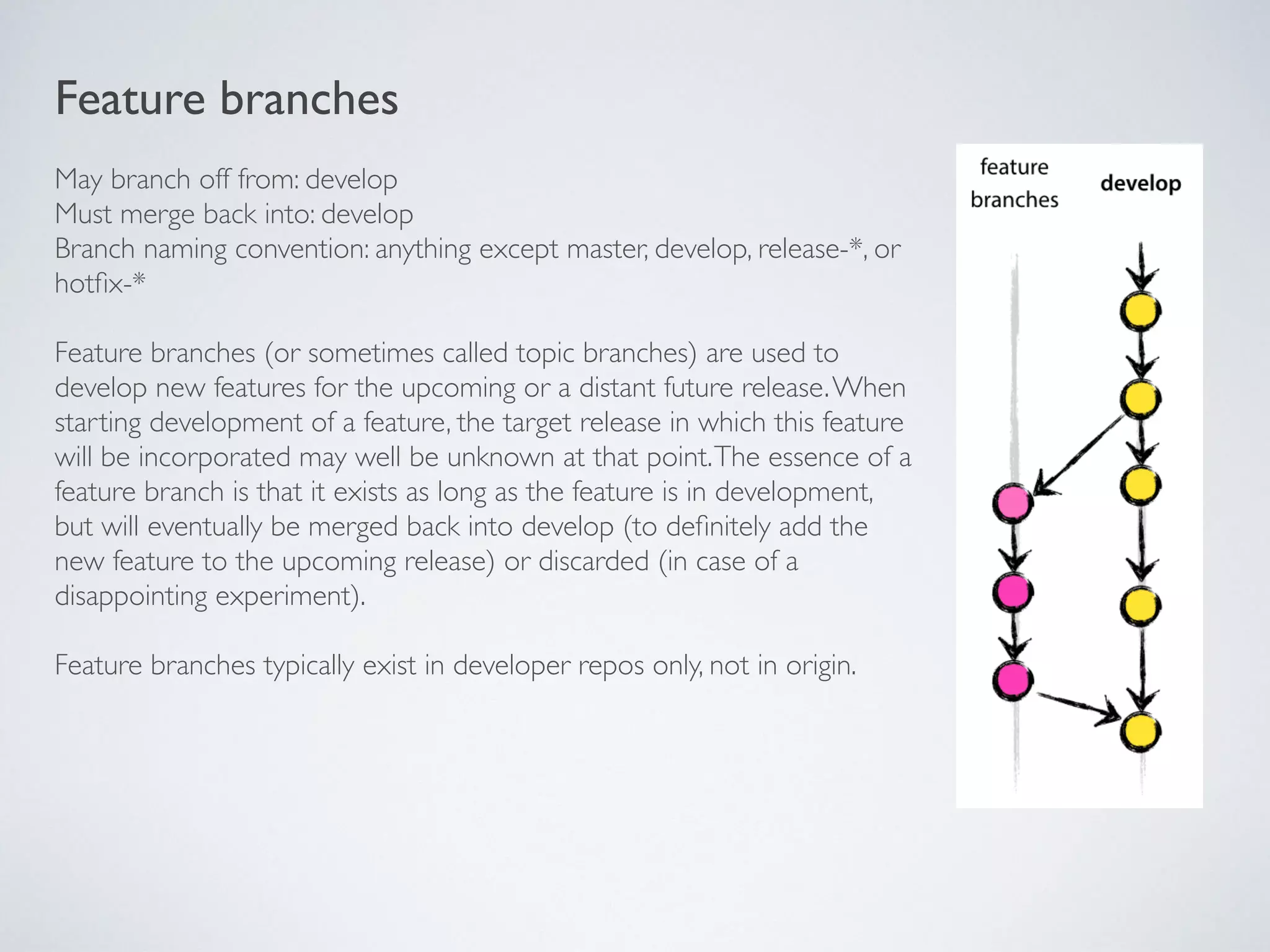 Feature branches

May branch off from: develop
Must merge back into: develop
Branch naming convention: anything except master, develop, release-*, or hotfix-*

Feature branches (or sometimes called topic branches) are used to develop new features for the upcoming or a distant future release. When starting development of a feature, the target release in which this feature will be incorporated may well be unknown at that point. The essence of a feature branch is that it exists as long as the feature is in development, but will eventually be merged back into develop (to definitely add the new feature to the upcoming release) or discarded (in case of a disappointing experiment).

Feature branches typically exist in developer repos only, not in origin.

feature branches

develop